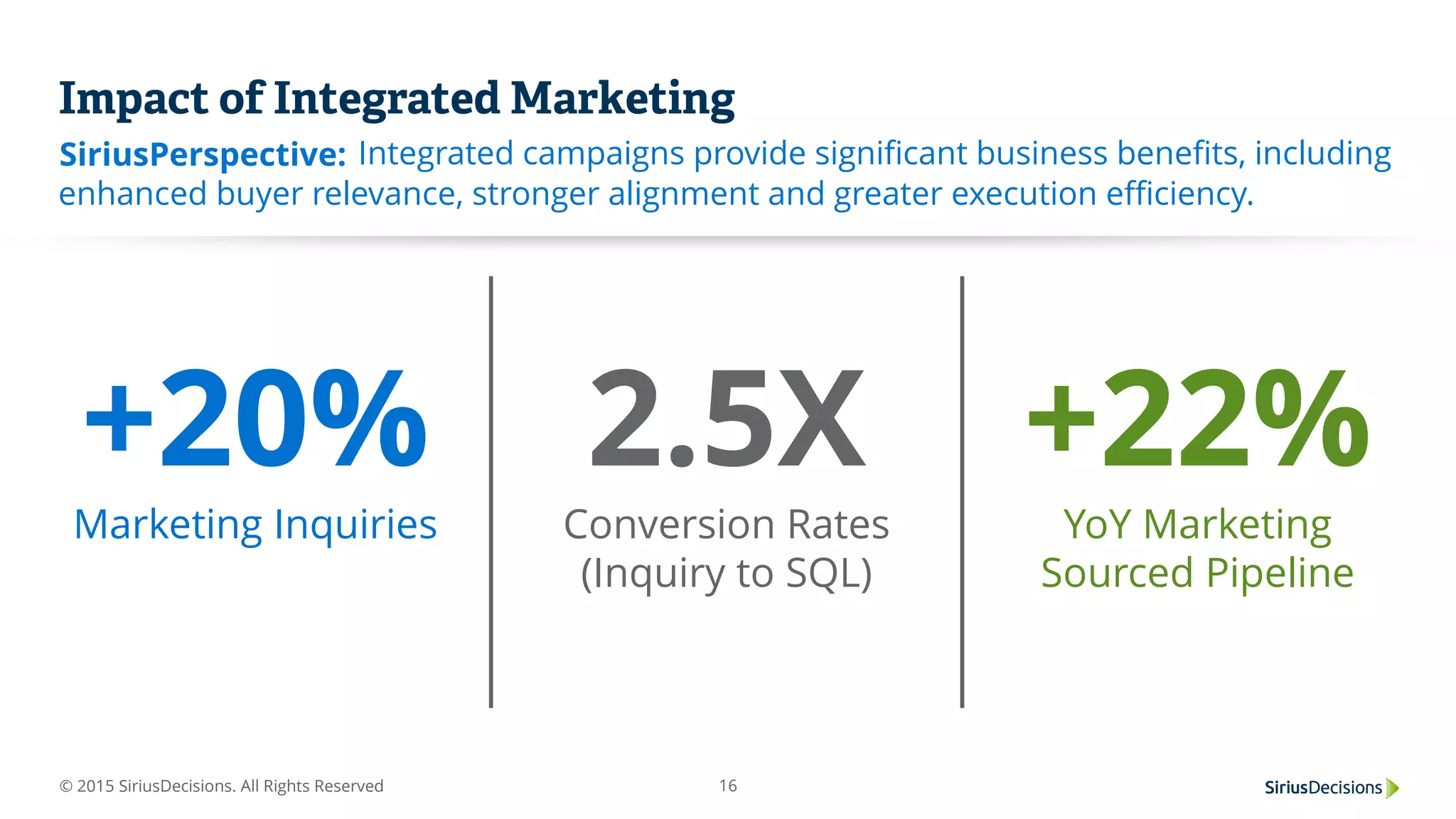 Impact of Integrated Marketing

SiriusPerspective: Integrated campaigns provide significant business benefits, including enhanced buyer relevance, stronger alignment and greater execution efficiency.

+20%
Marketing Inquiries

2.5X
Conversion Rates (Inquiry to SQL)

+22%
YoY Marketing Sourced Pipeline

© 2015 SiriusDecisions. All Rights Reserved

16

SiriusDecisions